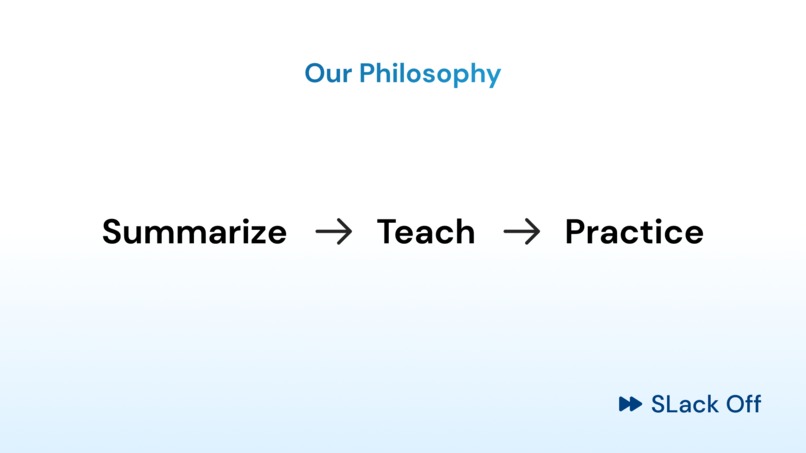 Our Philosophy

Summarize → Teach → Practice

SLack Off